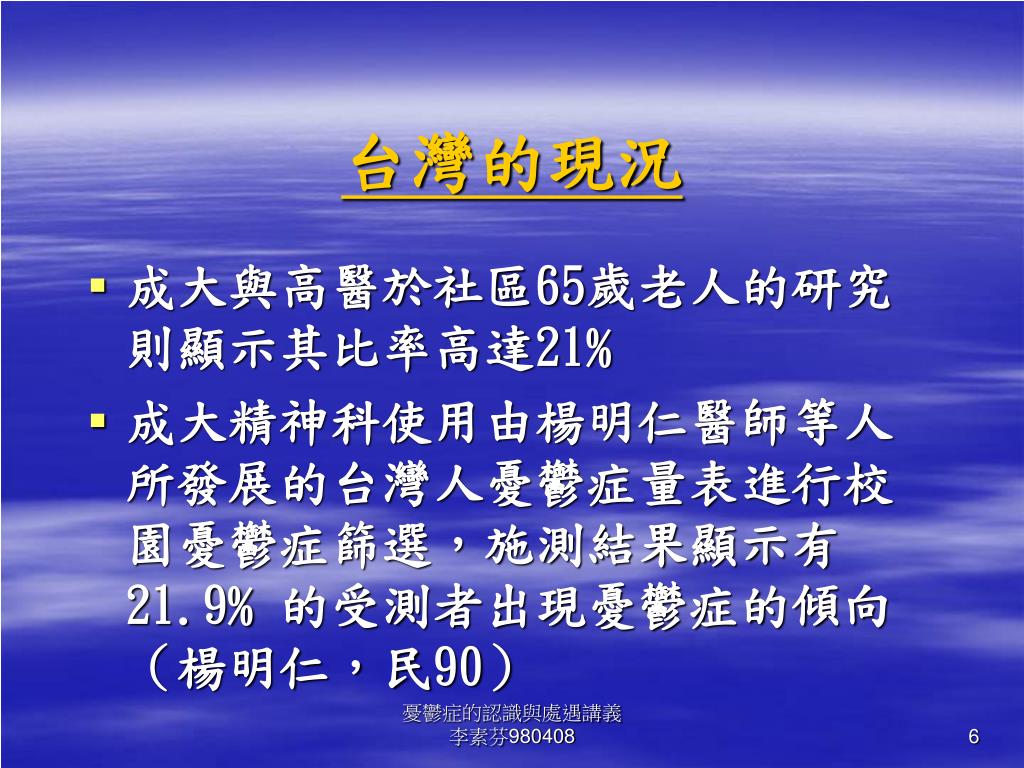 台灣的現況

▪ 成大與高醫於社區65歲老人的研究則顯示其比率高達21%

▪ 成大精神科使用由楊明仁醫師等人所發展的台灣人憂鬱症量表進行校園憂鬱症篩選，施測結果顯示有21.9% 的受測者出現憂鬱症的傾向（楊明仁，民90）

憂鬱症的認識與處遇講義
李素芬980408

6